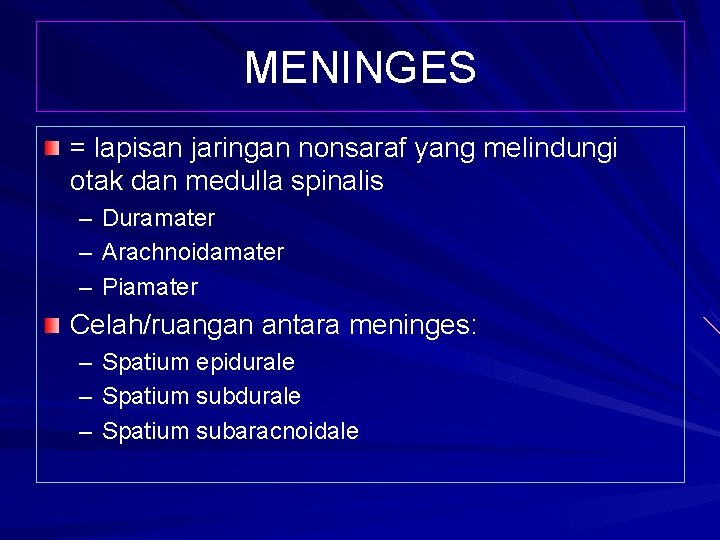 MENINGES

= lapisan jaringan nonsaraf yang melindungi otak dan medulla spinalis
– Duramater
– Arachnoidamater
– Piamater

Celah/ruangan antara meninges:
– Spatium epidurale
– Spatium subdurale
– Spatium subaracnoidale